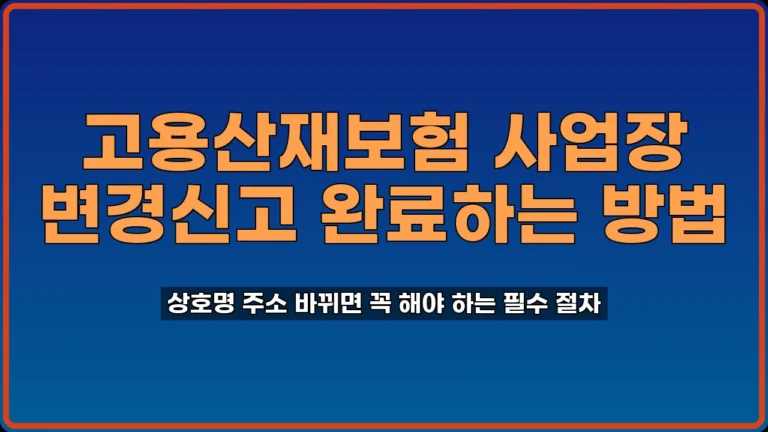 고용산재보험 사업장 변경신고 완료하는 방법

상호명 주소 바뀌면 꼭 해야 하는 필수 절차